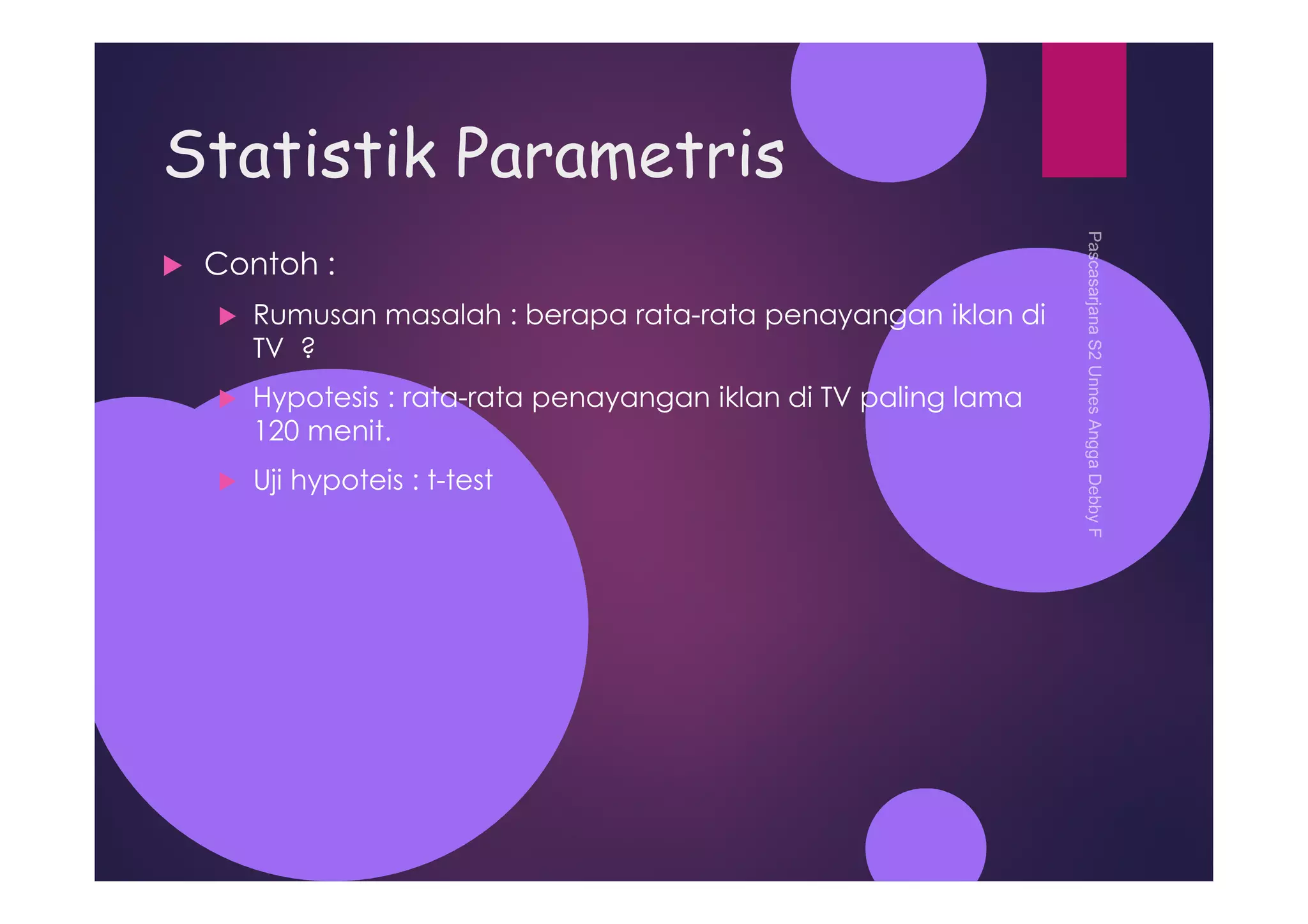 Statistik Parametris

Contoh :

Rumusan masalah : berapa rata-rata penayangan iklan di TV ?

Hypotesis : rata-rata penayangan iklan di TV paling lama 120 menit.

Uji hypoteis : t-test

Pascasarjana S2 Unnes Angga Debby F